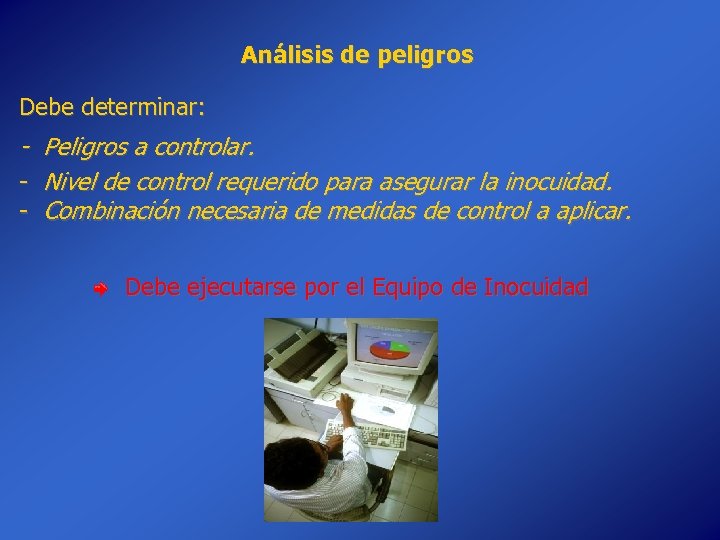 Análisis de peligros

Debe determinar:

- Peligros a controlar.
- Nivel de control requerido para asegurar la inocuidad.
- Combinación necesaria de medidas de control a aplicar.

Debe ejecutarse por el Equipo de Inocuidad